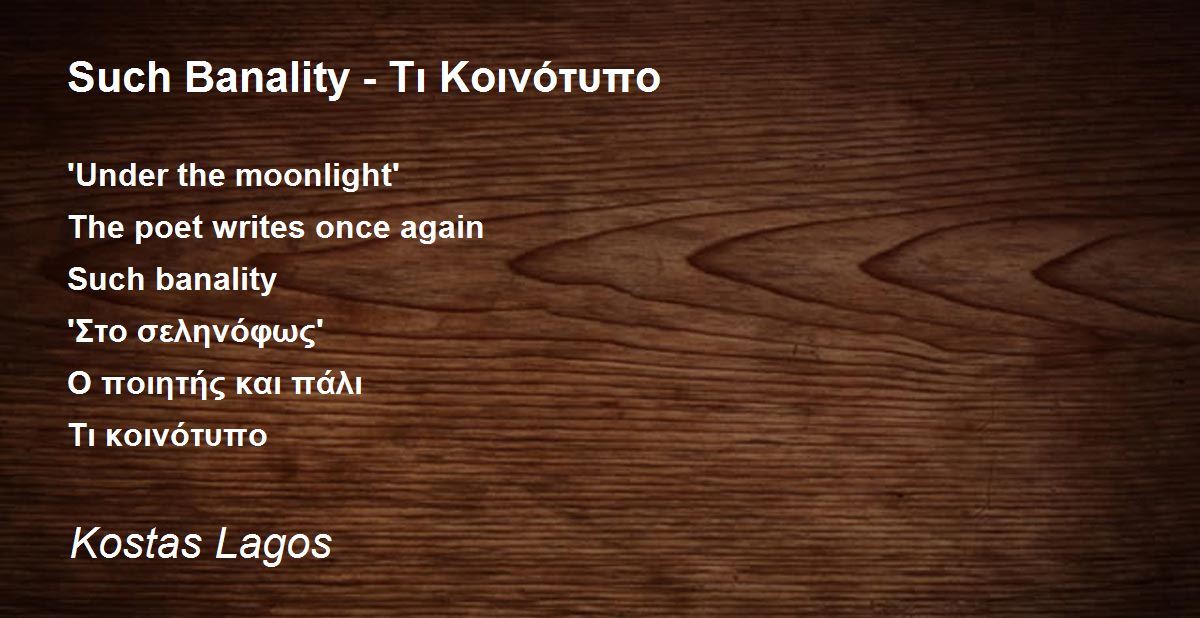 Such Banality - Τι Κοινότυπο

'Under the moonlight'
The poet writes once again
Such banality
'Στο σεληνόφως'
Ο ποιητής και πάλι
Τι κοινότυπο

Kostas Lagos